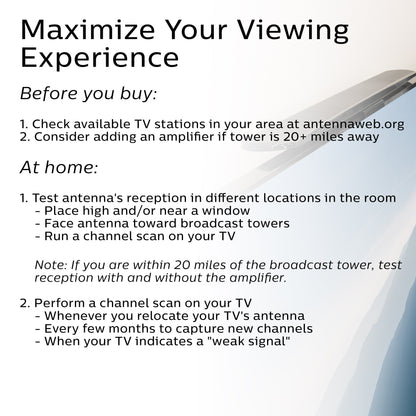 Maximize Your Viewing Experience

Before you buy:

1. Check available TV stations in your area at antennaweb.org
2. Consider adding an amplifier if tower is 20+ miles away

At home:

1. Test antenna's reception in different locations in the room
- Place high and/or near a window
- Face antenna toward broadcast towers
- Run a channel scan on your TV

Note: If you are within 20 miles of the broadcast tower, test reception with and without the amplifier.

2. Perform a channel scan on your TV
- Whenever you relocate your TV's antenna
- Every few months to capture new channels
- When your TV indicates a "weak signal"